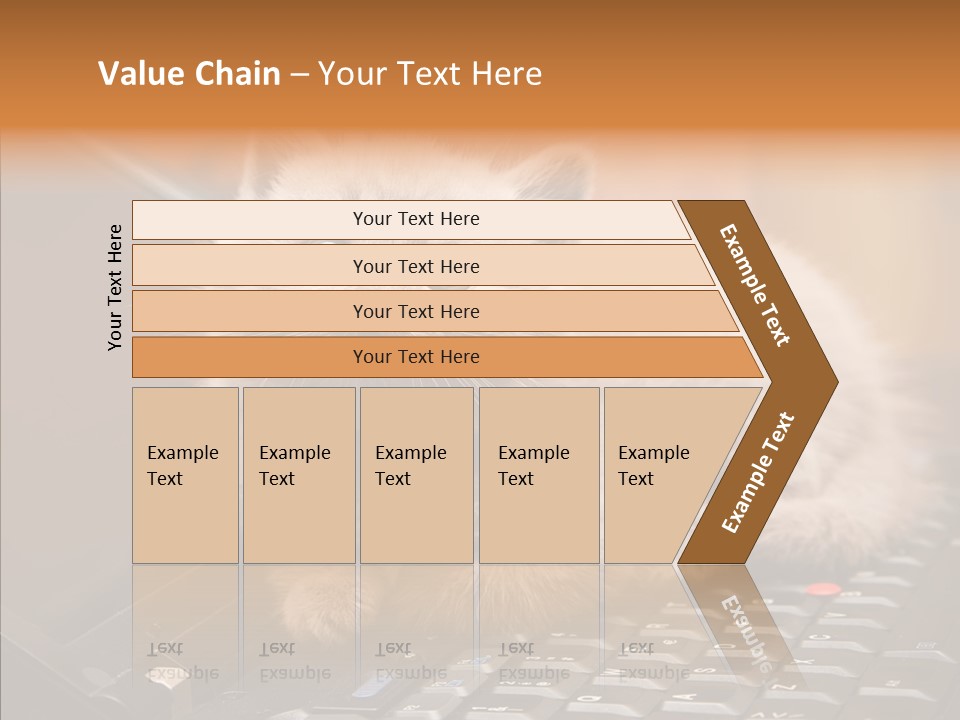 Value Chain – Your Text Here

Your Text Here

Your Text Here

Your Text Here

Your Text Here

Your Text Here

Example Text

Example Text

Example Text

Example Text

Example Text

Example Text

Example Text